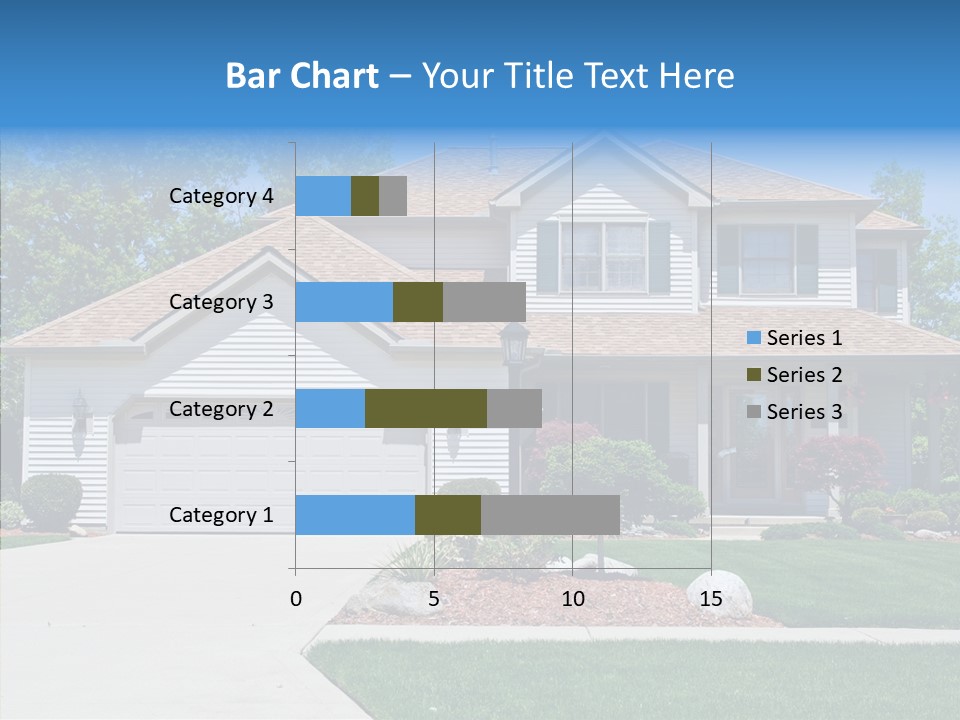 Bar Chart – Your Title Text Here

Category 4
Category 3
Category 2
Category 1

0
5
10
15

Series 1
Series 2
Series 3